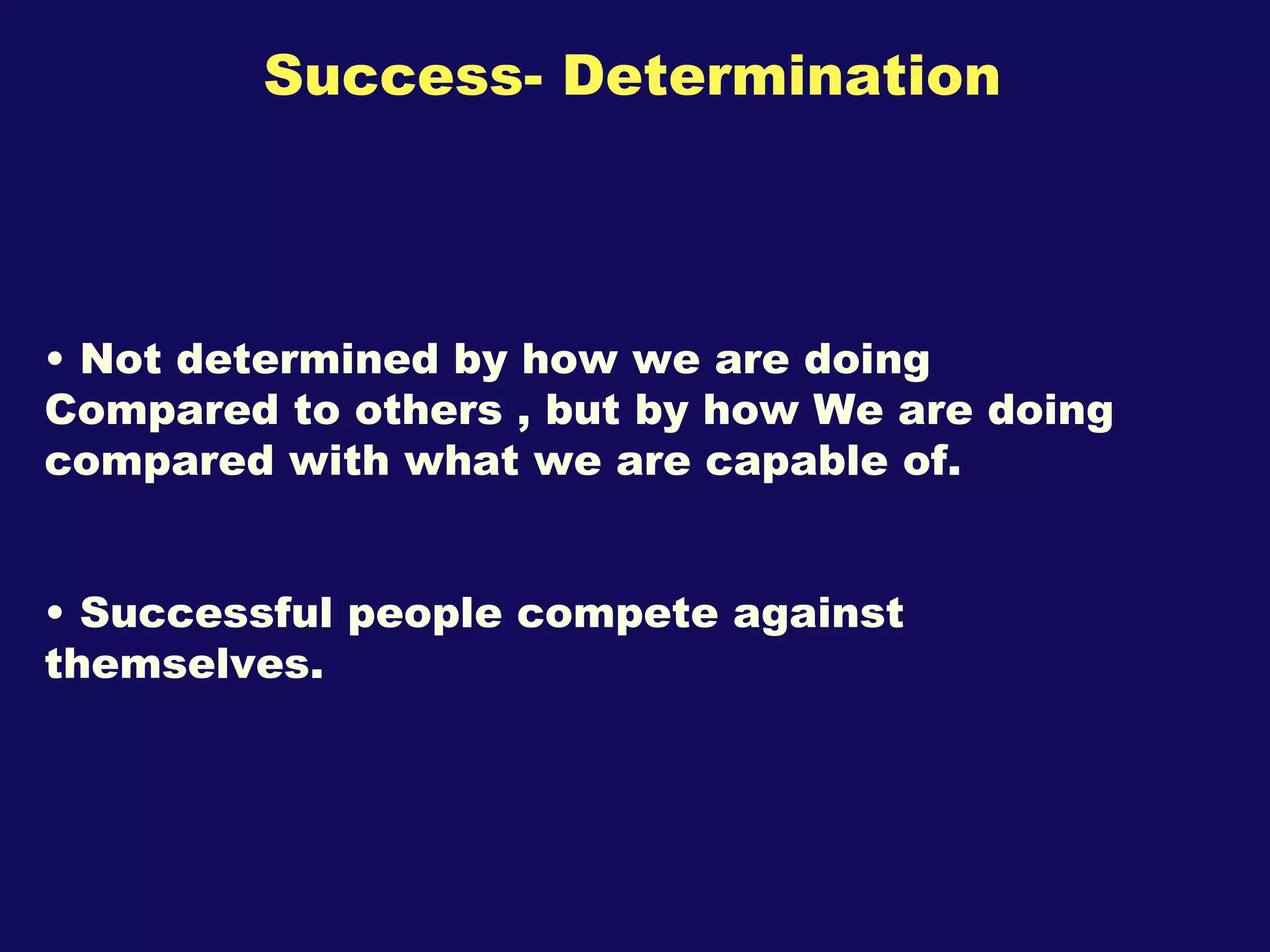 Success- Determination

• Not determined by how we are doing Compared to others , but by how We are doing compared with what we are capable of.

• Successful people compete against themselves.